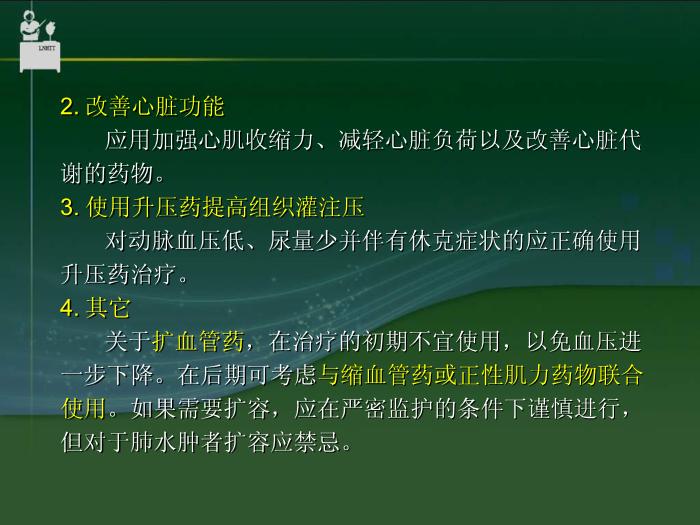 LNMTT

2. 改善心脏功能

应用加强心肌收缩力、减轻心脏负荷以及改善心脏代谢的药物。

3. 使用升压药提高组织灌注压

对动脉血压低、尿量少并伴有休克症状的应正确使用升压药治疗。

4. 其它

关于扩血管药，在治疗的初期不宜使用，以免血压进一步下降。在后期可考虑与缩血管药或正性肌力药物联合使用。如果需要扩容，应在严密监护的条件下谨慎进行，但对于肺水肿者扩容应禁忌。